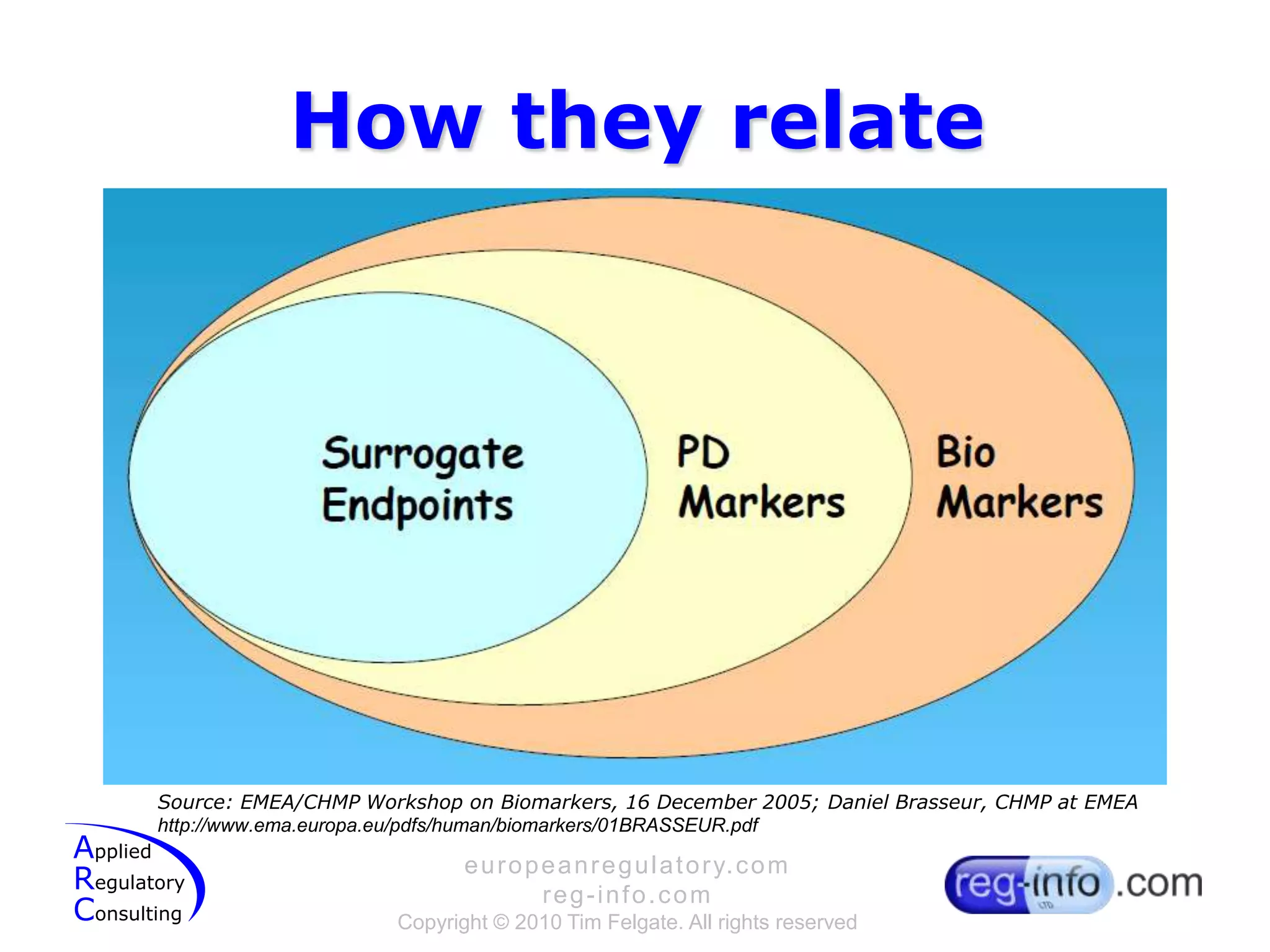 How they relate

Surrogate Endpoints

PD Markers

Bio Markers

Source: EMEA/CHMP Workshop on Biomarkers, 16 December 2005; Daniel Brasseur, CHMP at EMEA
http://www.ema.europa.eu/pdfs/human/biomarkers/01BRASSEUR.pdf

Applied
Regulatory
Consulting

europeanregulatory.com
reg-info.com
Copyright © 2010 Tim Felgate. All rights reserved

reg-info LTD .com